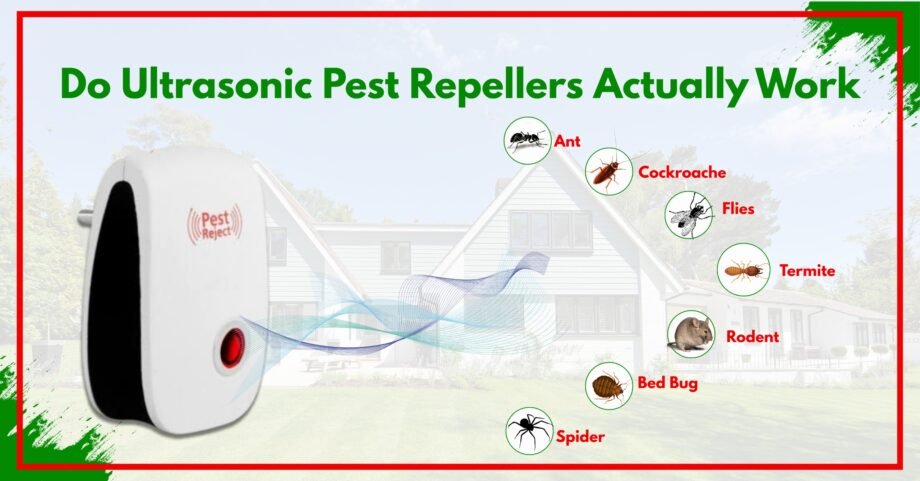 Do Ultrasonic Pest Repellers Actually Work

Pest Reject

Ant

Cockroache

Flies

Termite

Rodent

Bed Bug

Spider